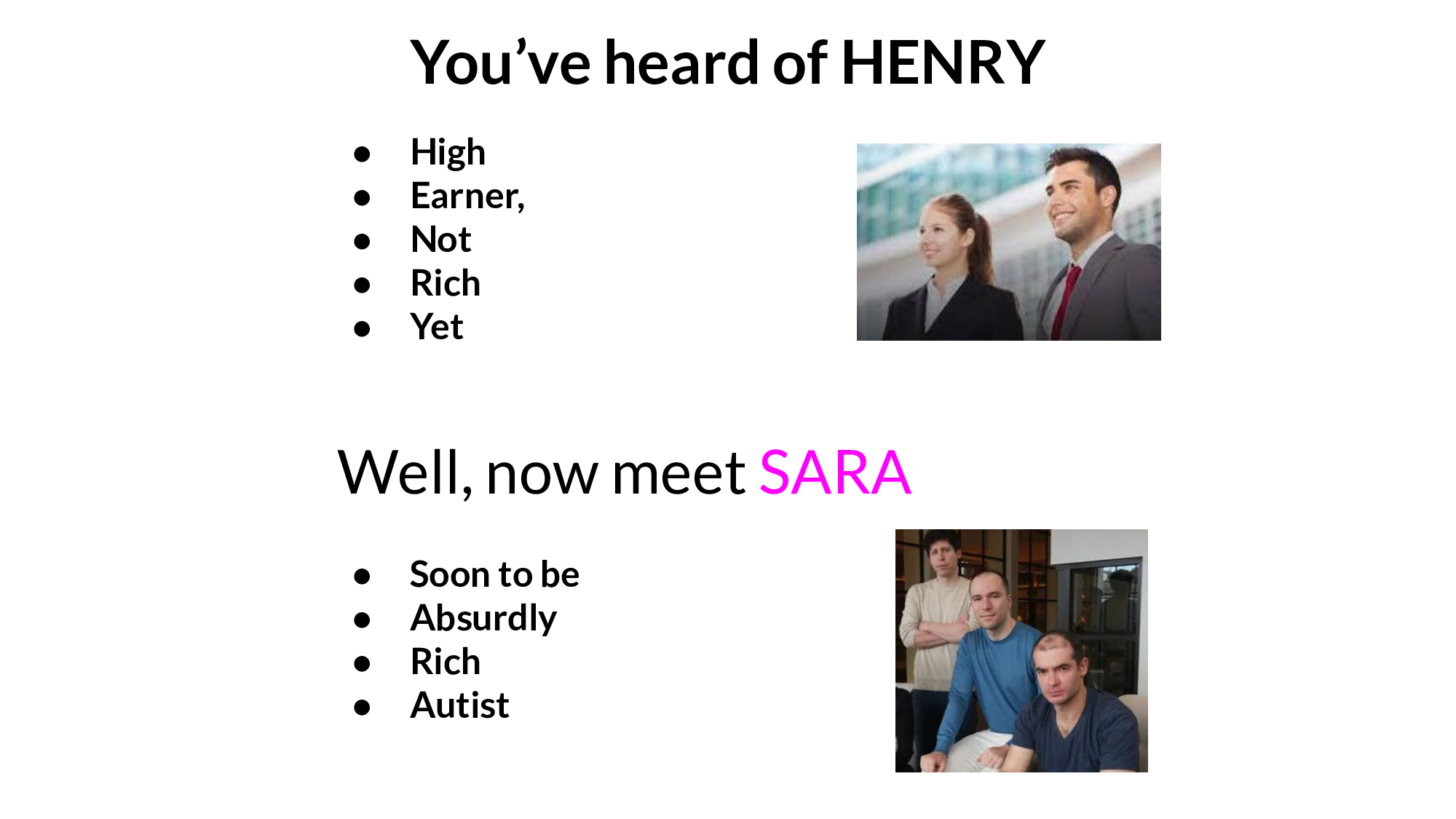 You’ve heard of HENRY

- High
- Earner,
- Not
- Rich
- Yet

Well, now meet SARA

- Soon to be
- Absurdly
- Rich
- Autist